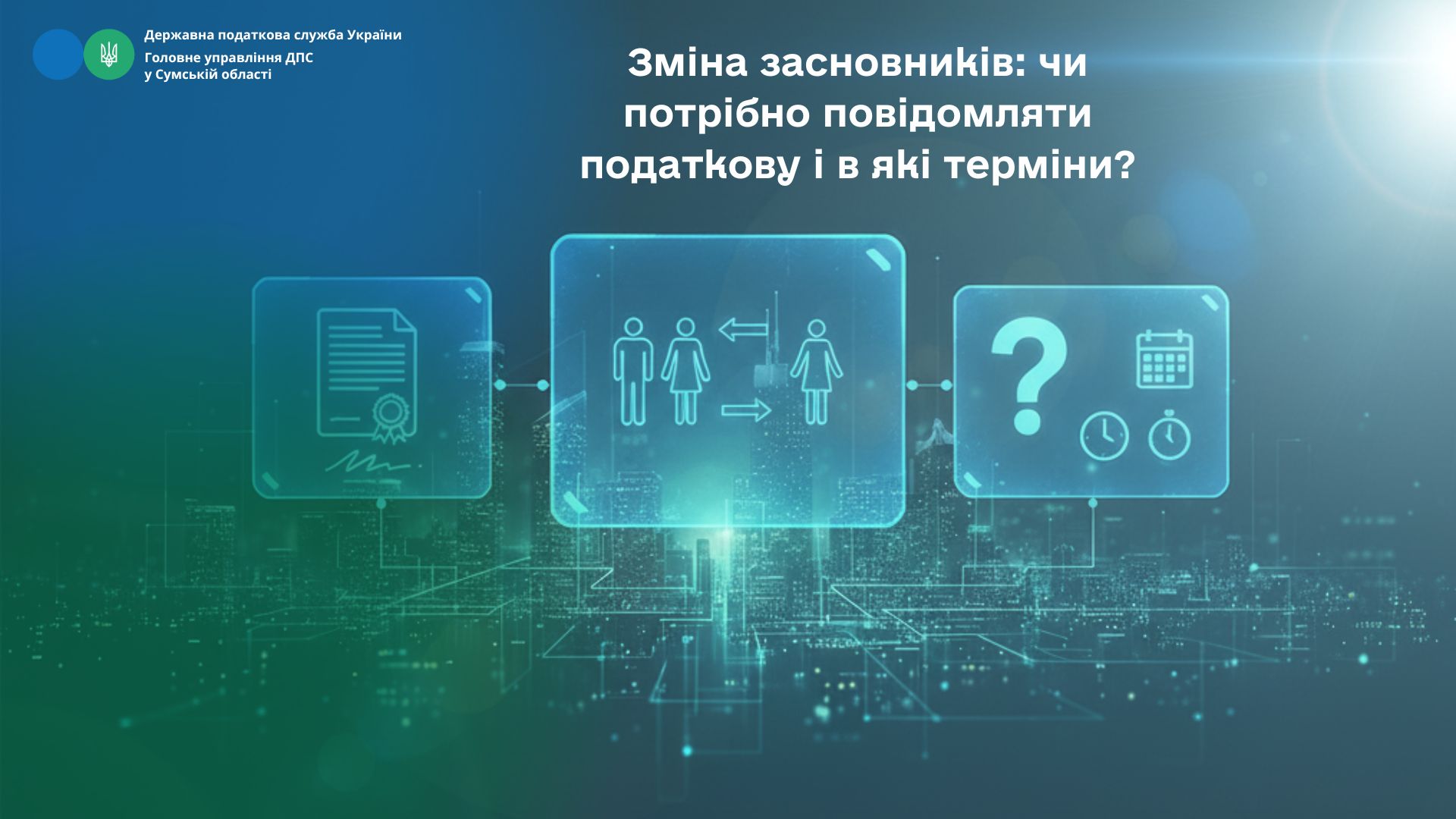 Державна податкова служба України
Головне управління ДПС
у Сумській області

Зміна засновників: чи потрібно повідомляти податкову і в які терміни?

?